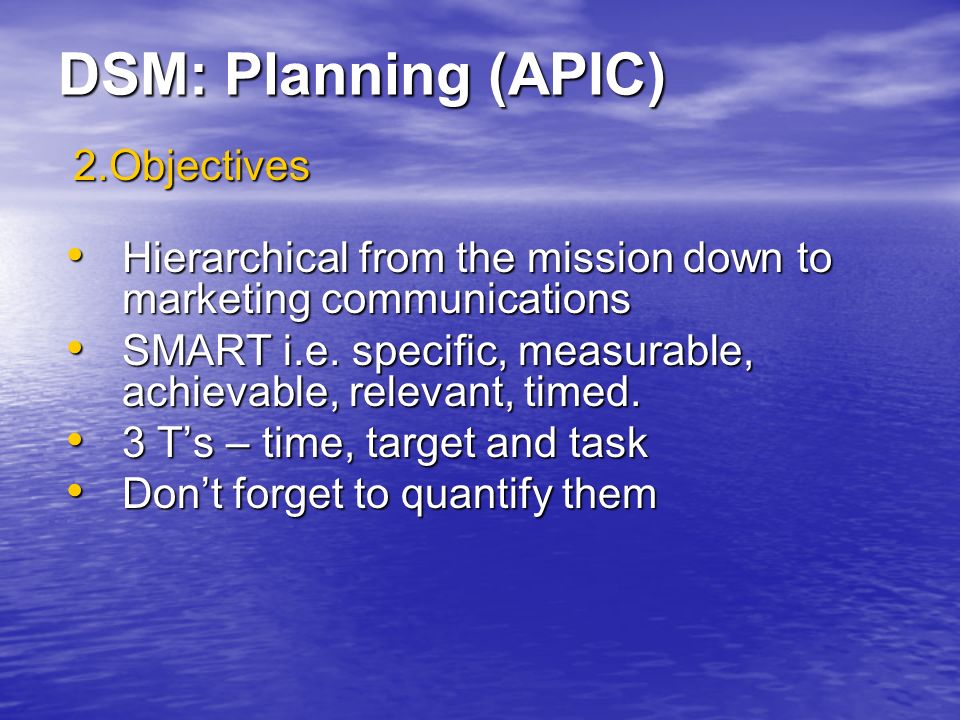 DSM: Planning (APIC)

2.Objectives

• Hierarchical from the mission down to marketing communications
• SMART i.e. specific, measurable, achievable, relevant, timed.
• 3 T's – time, target and task
• Don't forget to quantify them